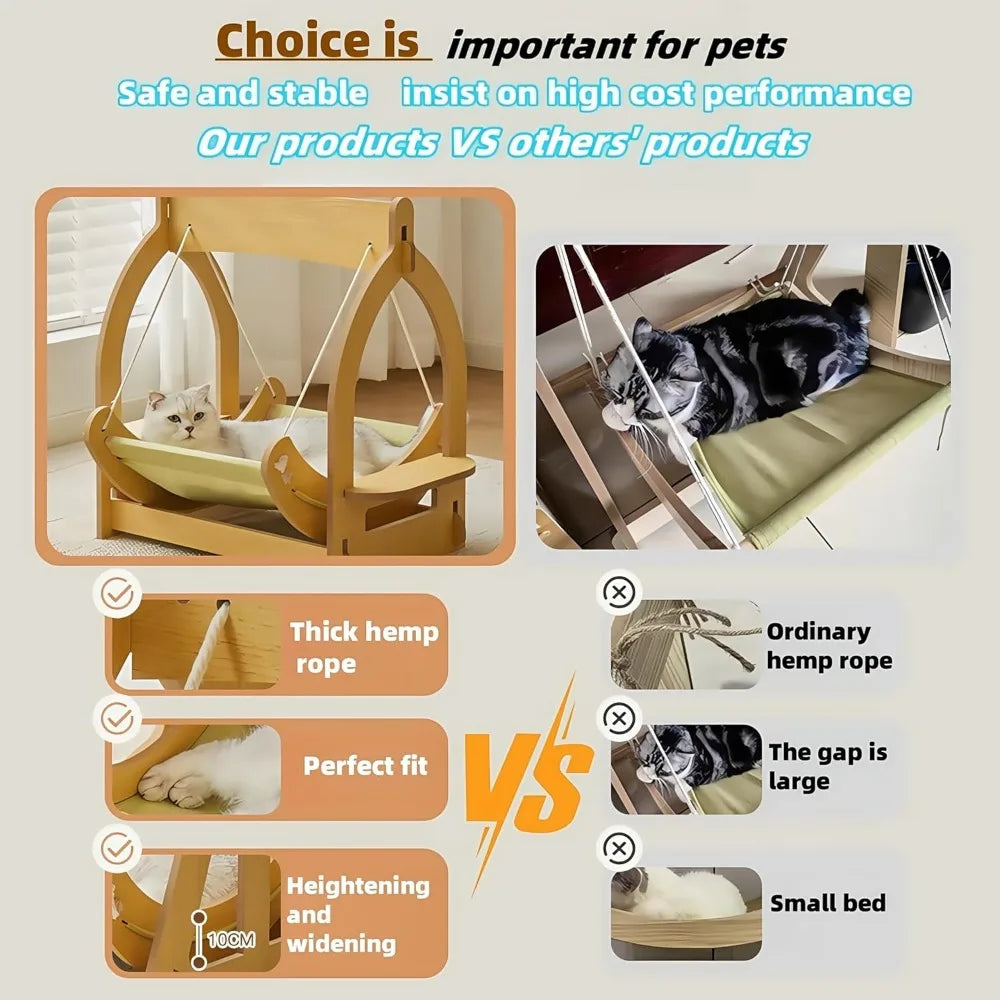 Choice is important for pets

Safe and stable insist on high cost performance

Our products VS others' products

Thick hemp rope

Perfect fit

Heightening and widening

10CM

VS

Ordinary hemp rope

The gap is large

Small bed